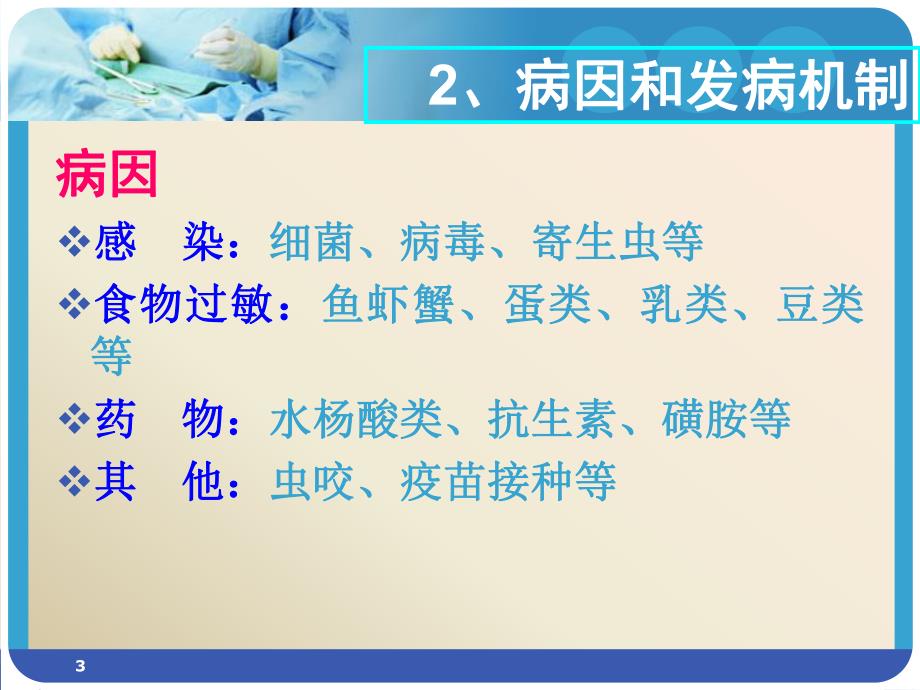 2、病因和发病机制

病因

❖感　染：细菌、病毒、寄生虫等

❖食物过敏：鱼虾蟹、蛋类、乳类、豆类等

❖药　物：水杨酸类、抗生素、磺胺等

❖其　他：虫咬、疫苗接种等

3